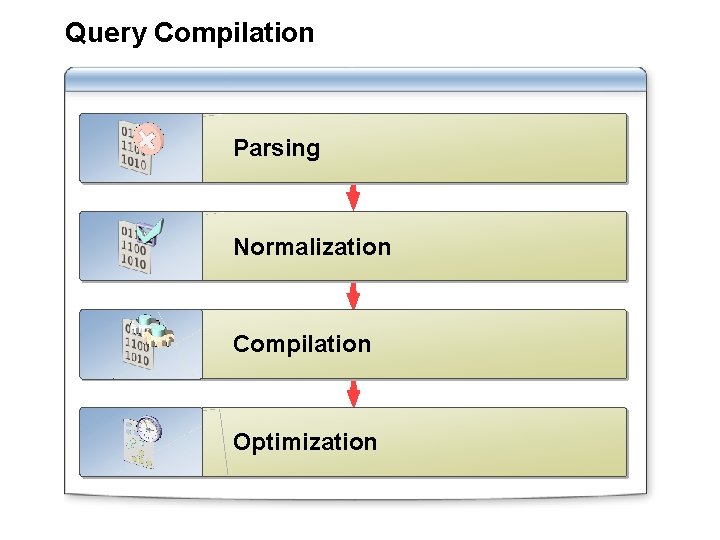 Query Compilation

Parsing

Normalization

Compilation

Optimization